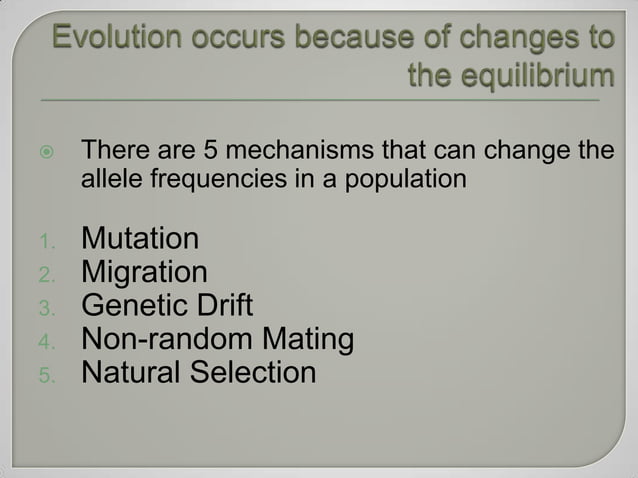 Evolution occurs because of changes to the equilibrium

There are 5 mechanisms that can change the allele frequencies in a population

1. Mutation
2. Migration
3. Genetic Drift
4. Non-random Mating
5. Natural Selection